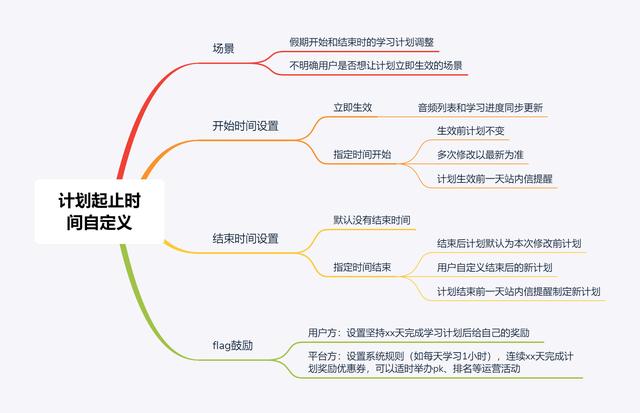 计划起止时间自定义

场景

假期开始和结束时的学习计划调整

不明确用户是否想让计划立即生效的场景

开始时间设置

立即生效

音频列表和学习进度同步更新

指定时间开始

生效前计划不变

多次修改以最新为准

计划生效前一天站内信提醒

结束时间设置

默认没有结束时间

指定时间结束

结束后计划默认为本次修改前计划

用户自定义结束后的新计划

计划结束前一天站内信提醒制定新计划

flag鼓励

用户方：设置坚持xx天完成学习计划后给自己的奖励

平台方：设置系统规则（如每天学习1小时），连续xx天完成计划奖励优惠券，可以适时举办pk、排名等运营活动